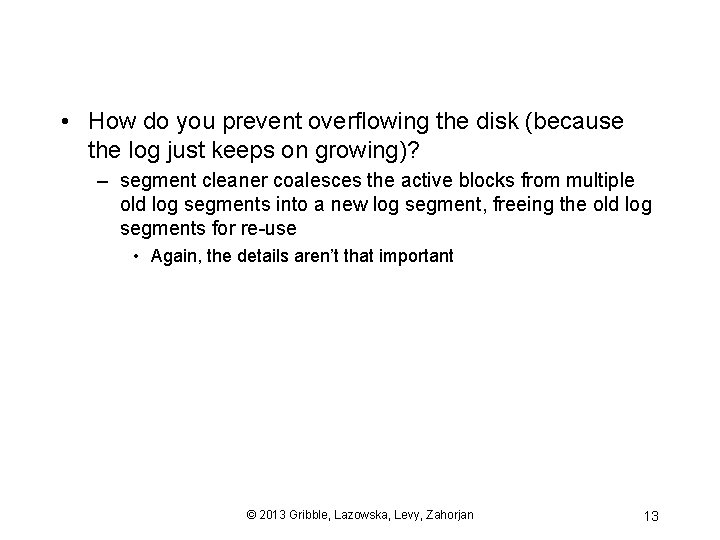 • How do you prevent overflowing the disk (because the log just keeps on growing)?

– segment cleaner coalesces the active blocks from multiple old log segments into a new log segment, freeing the old log segments for re-use

• Again, the details aren't that important

© 2013 Gribble, Lazowska, Levy, Zahorjan

13